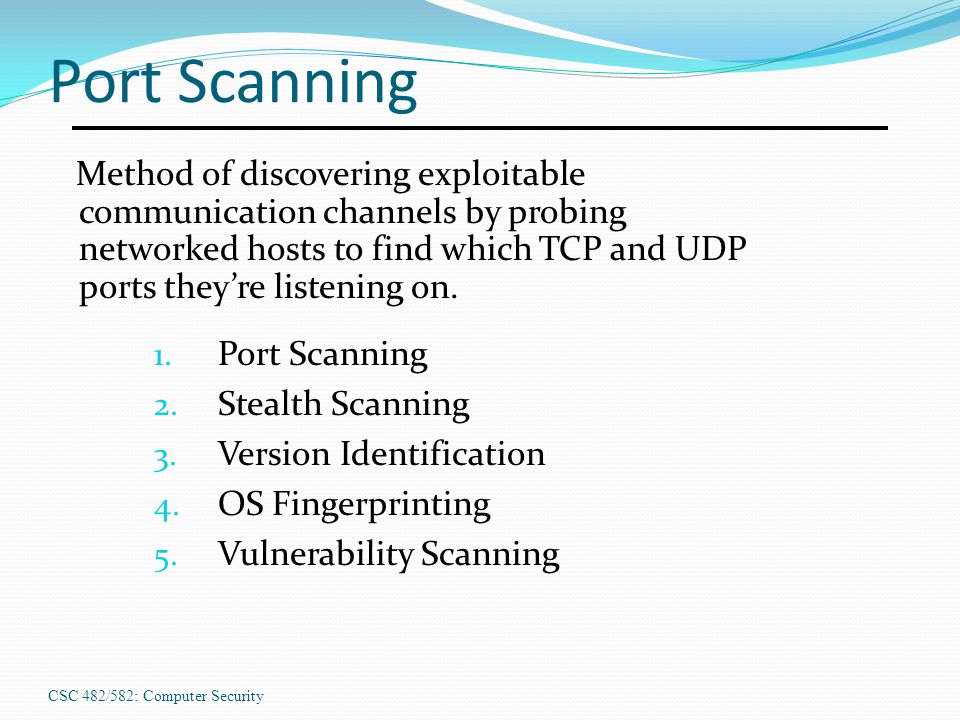 Port Scanning

Method of discovering exploitable communication channels by probing networked hosts to find which TCP and UDP ports they’re listening on.

1. Port Scanning
2. Stealth Scanning
3. Version Identification
4. OS Fingerprinting
5. Vulnerability Scanning

CSC 482/582: Computer Security